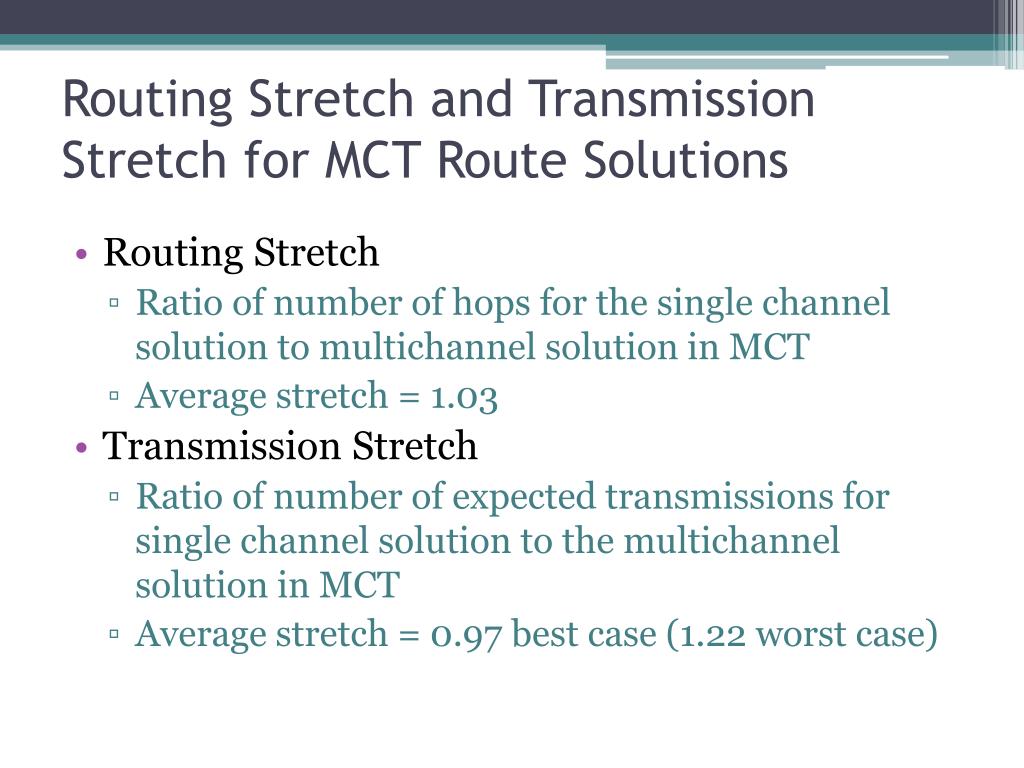 Routing Stretch and Transmission Stretch for MCT Route Solutions

• Routing Stretch
▫ Ratio of number of hops for the single channel solution to multichannel solution in MCT
▫ Average stretch = 1.03
• Transmission Stretch
▫ Ratio of number of expected transmissions for single channel solution to the multichannel solution in MCT
▫ Average stretch = 0.97 best case (1.22 worst case)